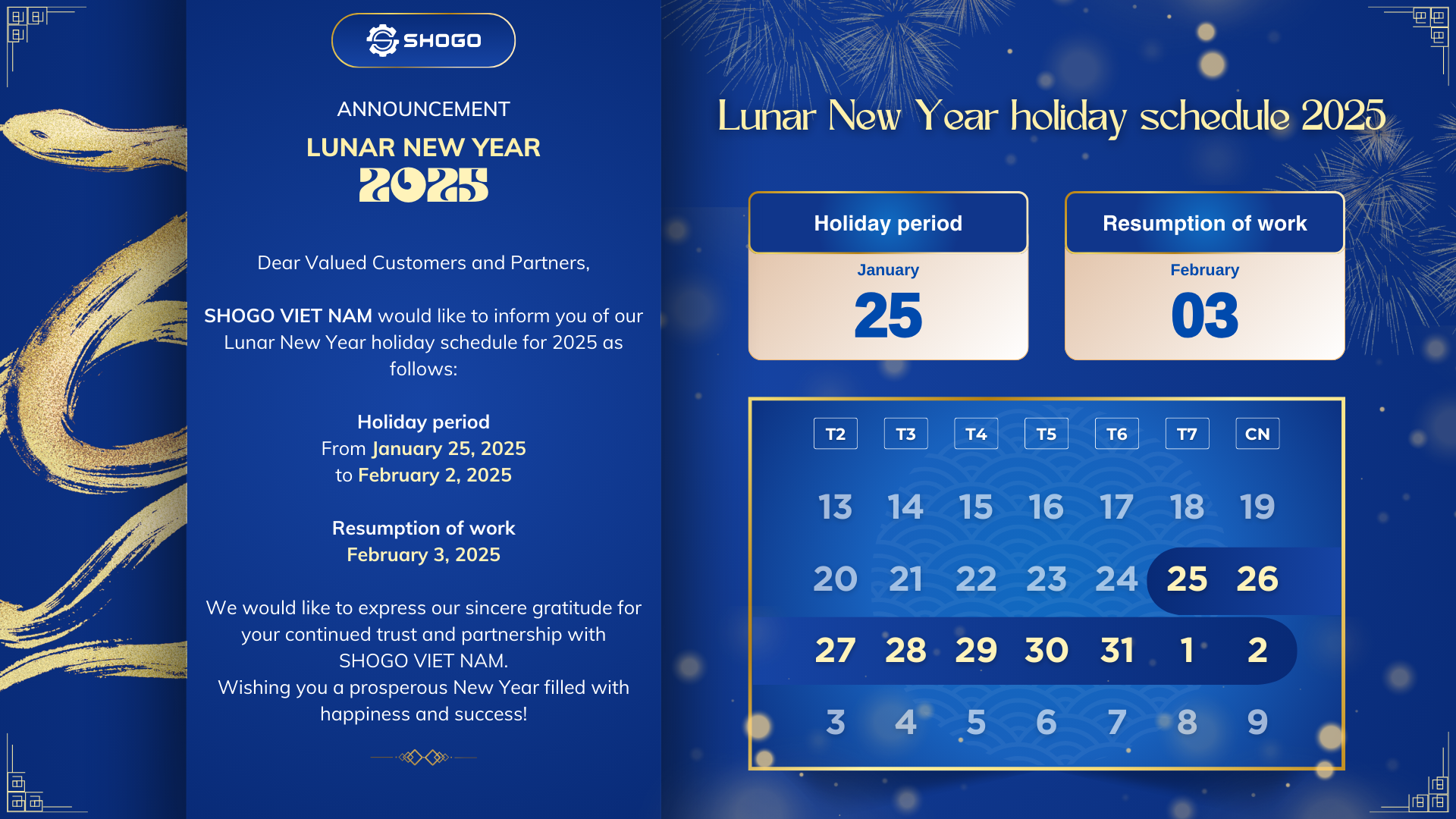 SHOGO

ANNOUNCEMENT
LUNAR NEW YEAR
2025

Dear Valued Customers and Partners,

SHOGO VIET NAM would like to inform you of our Lunar New Year holiday schedule for 2025 as follows:

Holiday period
From January 25, 2025
to February 2, 2025

Resumption of work
February 3, 2025

We would like to express our sincere gratitude for your continued trust and partnership with SHOGO VIET NAM.
Wishing you a prosperous New Year filled with happiness and success!

Lunar New Year holiday schedule 2025

Holiday period
January
25

Resumption of work
February
03

| T2 | T3 | T4 | T5 | T6 | T7 | CN |
|---|---|---|---|---|---|---|
| 13 | 14 | 15 | 16 | 17 | 18 | 19 |
| 20 | 21 | 22 | 23 | 24 | 25 | 26 |
| 27 | 28 | 29 | 30 | 31 | 1 | 2 |
| 3 | 4 | 5 | 6 | 7 | 8 | 9 |